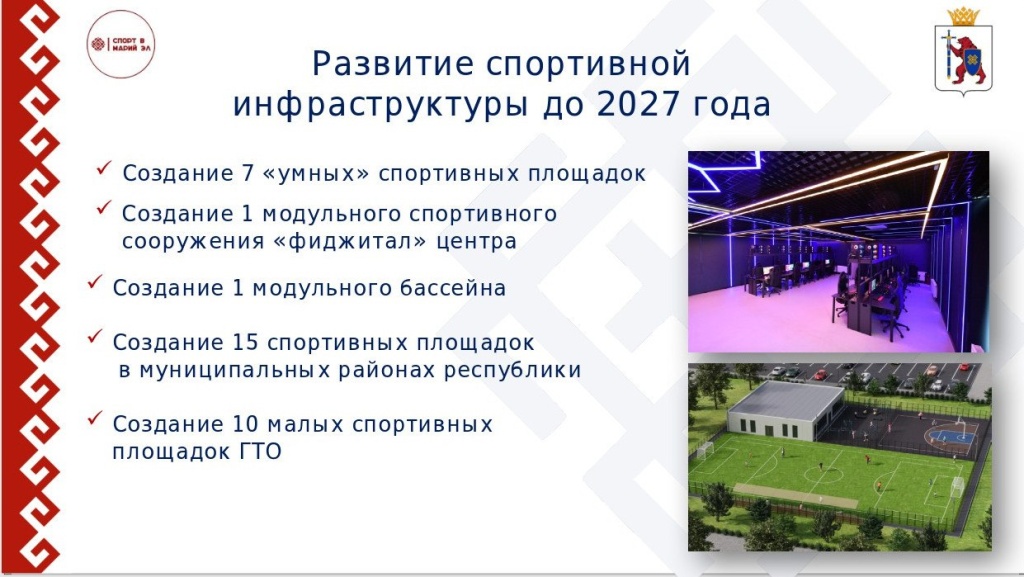 СПОРТ В МАРИЙ ЭЛ

Развитие спортивной инфраструктуры до 2027 года

✓ Создание 7 «умных» спортивных площадок

✓ Создание 1 модульного спортивного сооружения «фиджитал» центра

✓ Создание 1 модульного бассейна

✓ Создание 15 спортивных площадок в муниципальных районах республики

✓ Создание 10 малых спортивных площадок ГТО